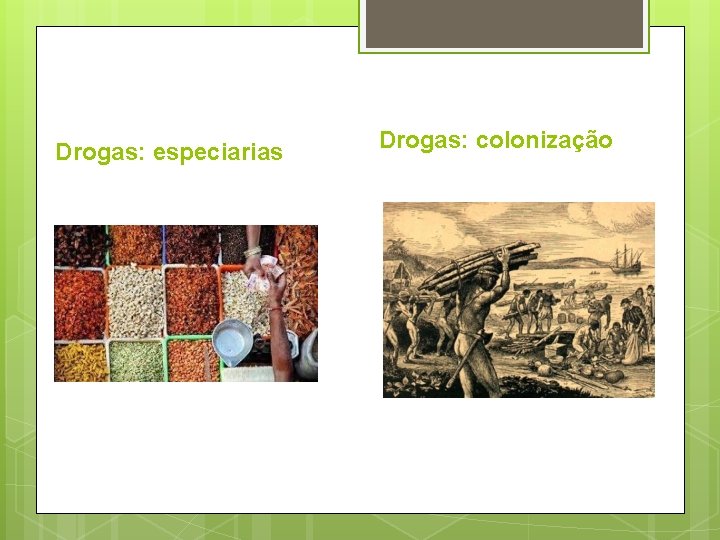 Drogas: especiarias

Drogas: colonização